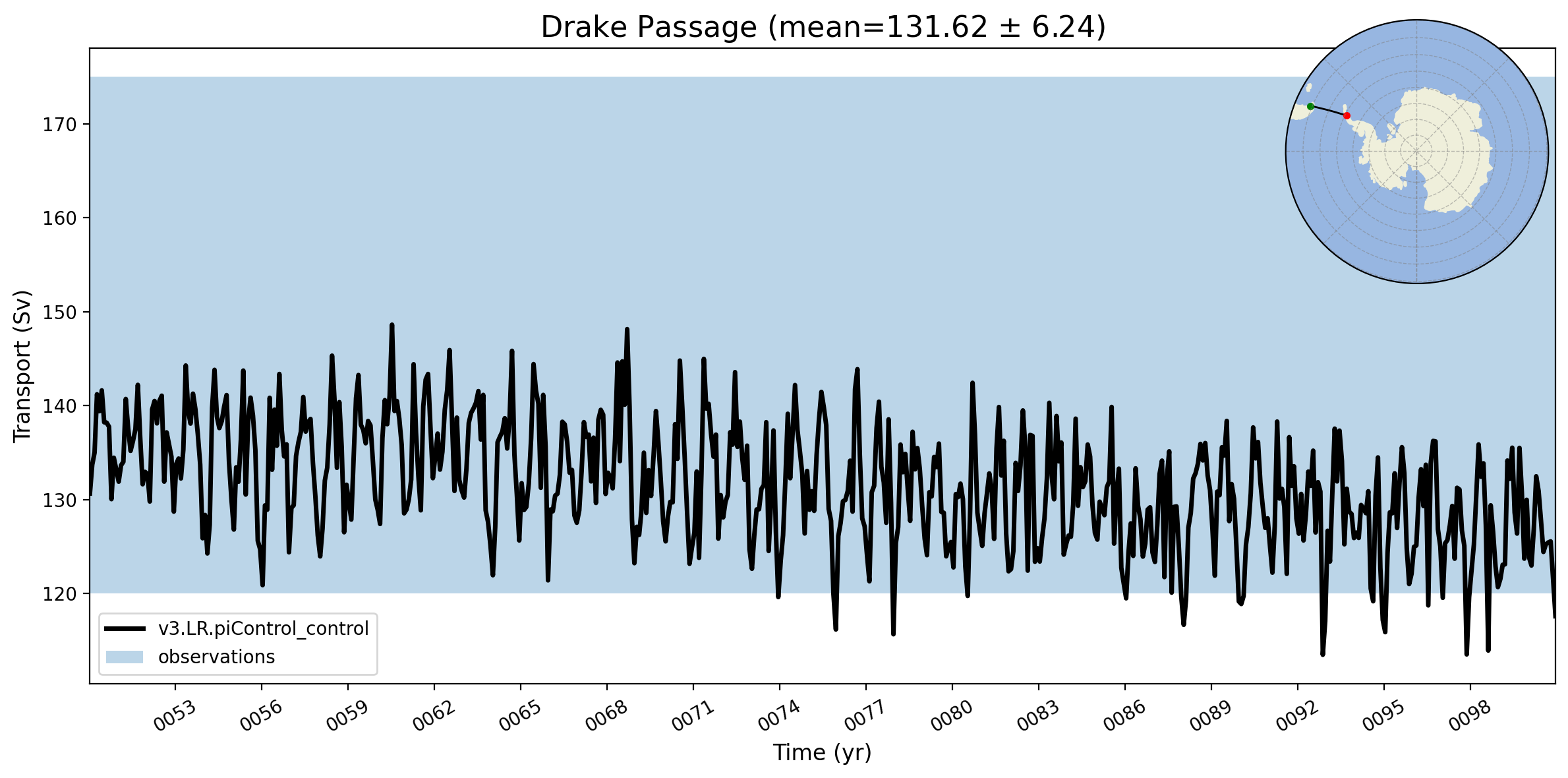 Drake Passage (mean=131.62 ± 6.24)

Transport (Sv)

170
160
150
140
130
120

v3.LR.piControl_control
observations

0053 0056 0059 0062 0065 0068 0071 0074 0077 0080 0083 0086 0089 0092 0095 0098

Time (yr)